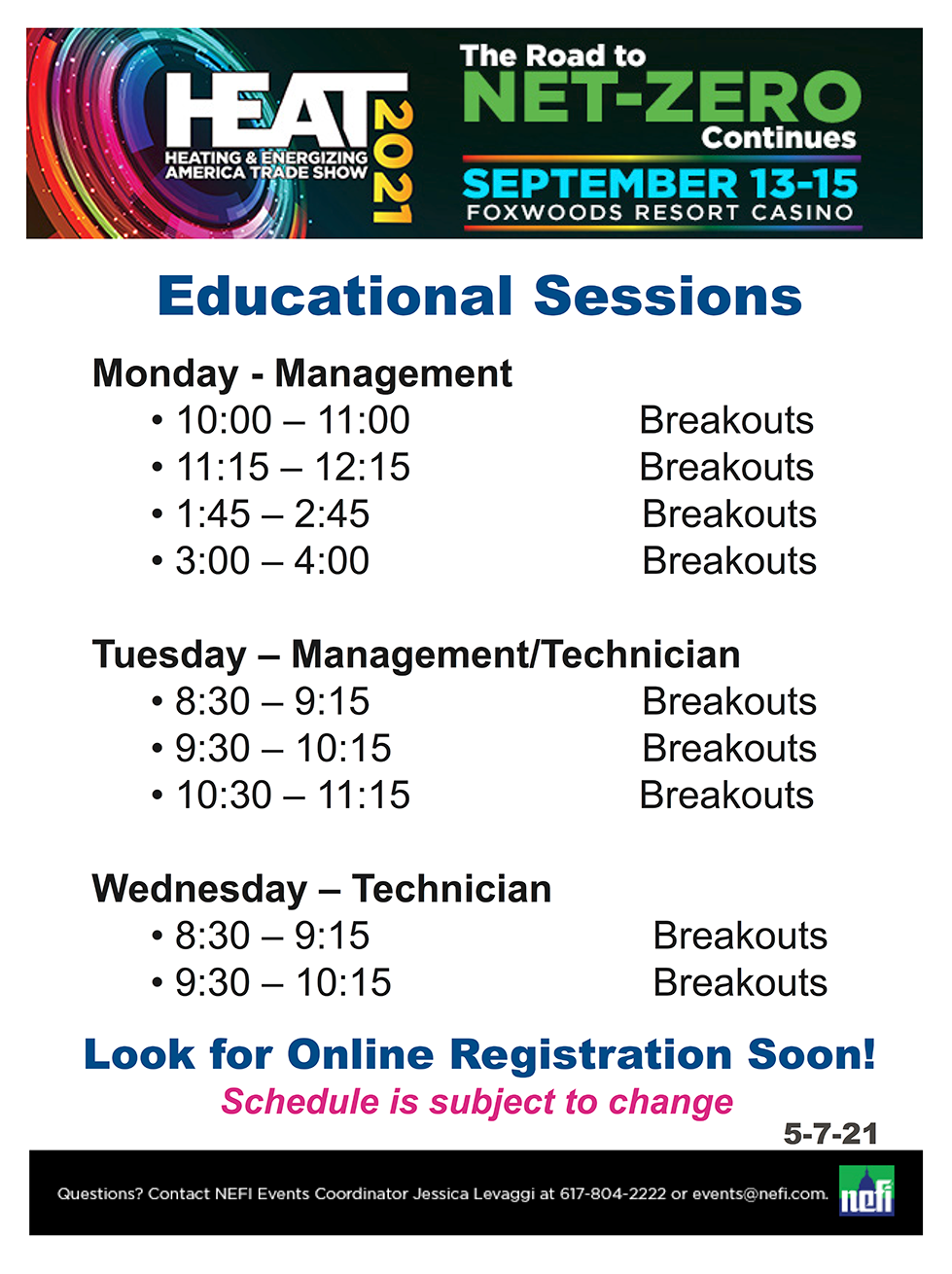 HEAT 2021
HEATING & ENERGIZING AMERICA TRADE SHOW

The Road to NET-ZERO Continues
SEPTEMBER 13-15
FOXWOODS RESORT CASINO

Educational Sessions

Monday - Management
• 10:00 – 11:00 Breakouts
• 11:15 – 12:15 Breakouts
• 1:45 – 2:45 Breakouts
• 3:00 – 4:00 Breakouts

Tuesday – Management/Technician
• 8:30 – 9:15 Breakouts
• 9:30 – 10:15 Breakouts
• 10:30 – 11:15 Breakouts

Wednesday – Technician
• 8:30 – 9:15 Breakouts
• 9:30 – 10:15 Breakouts

Look for Online Registration Soon!
Schedule is subject to change
5-7-21

Questions? Contact NEFI Events Coordinator Jessica Levaggi at 617-804-2222 or events@nefi.com.
nefi